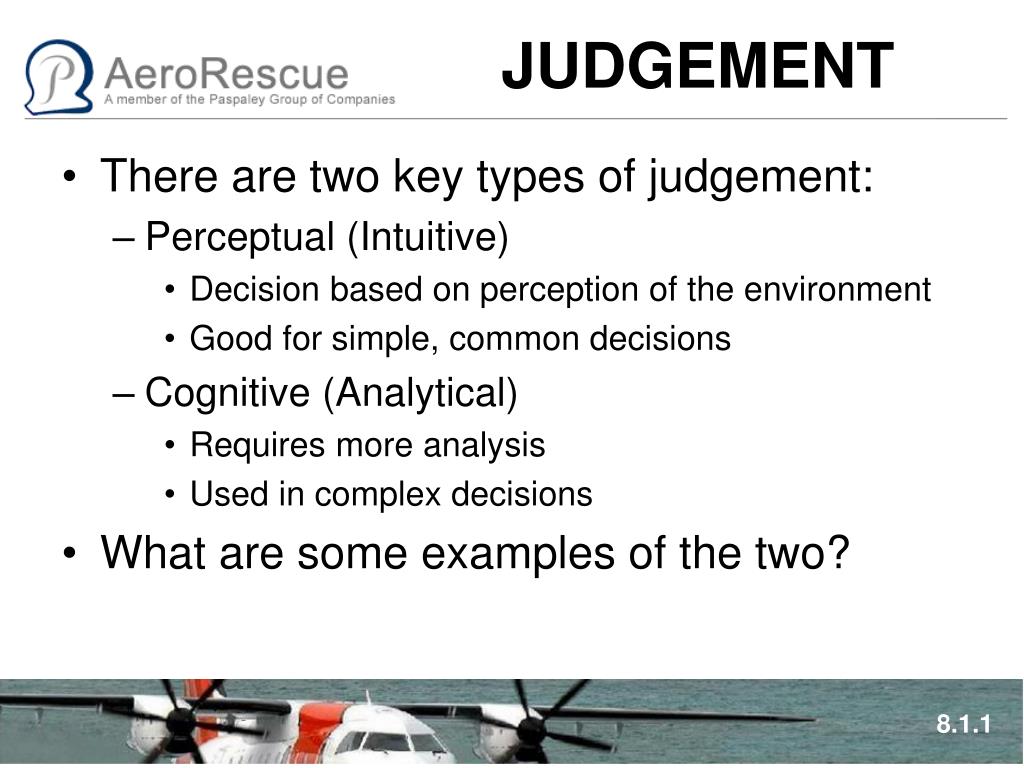 AeroRescue
A member of the Paspaley Group of Companies

JUDGEMENT

• There are two key types of judgement:
– Perceptual (Intuitive)
• Decision based on perception of the environment
• Good for simple, common decisions
– Cognitive (Analytical)
• Requires more analysis
• Used in complex decisions
• What are some examples of the two?

8.1.1